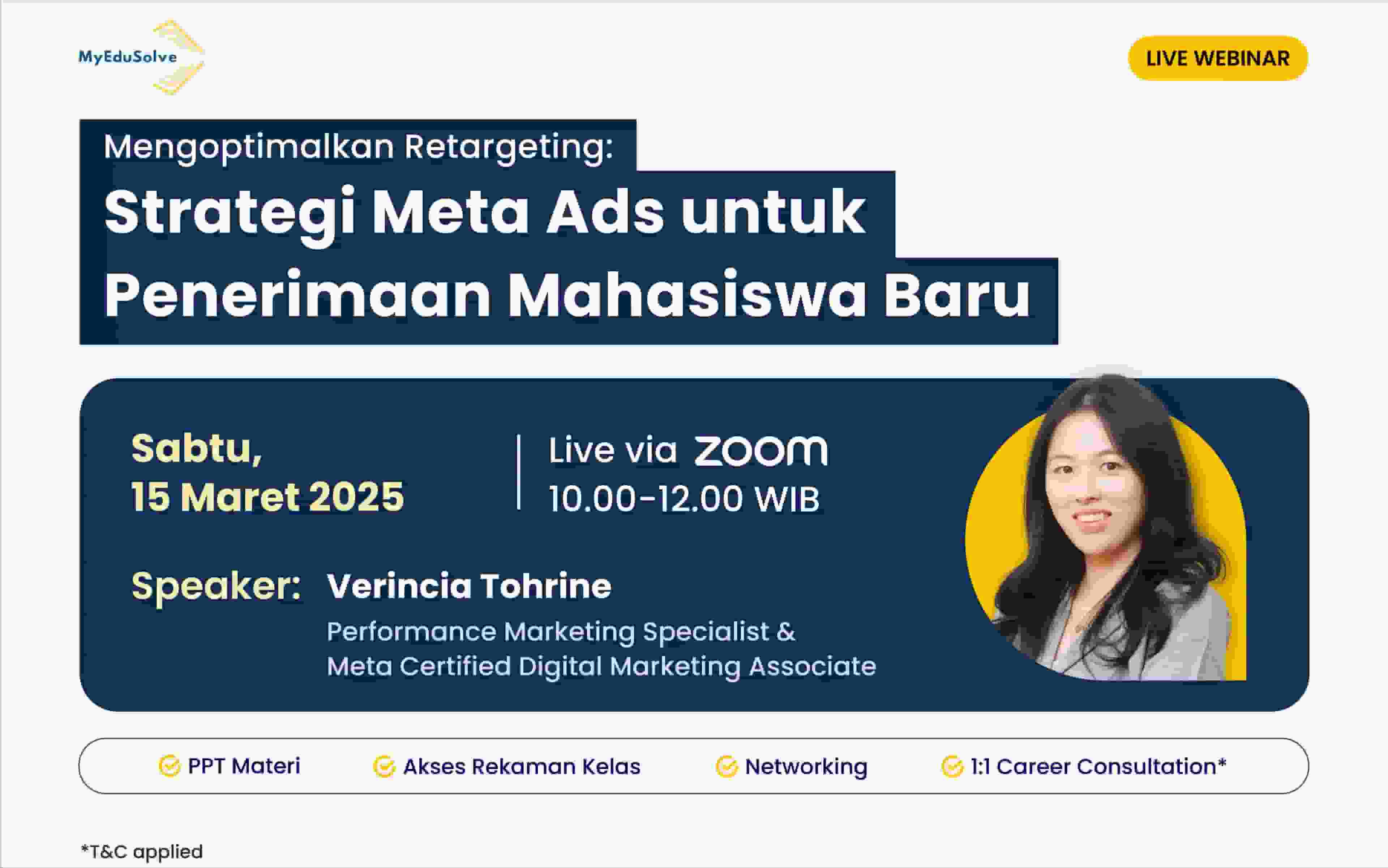 MyEduSolve

LIVE WEBINAR

Mengoptimalkan Retargeting:

Strategi Meta Ads untuk Penerimaan Mahasiswa Baru

Sabtu, 15 Maret 2025

Live via zoom
10.00-12.00 WIB

Speaker: Verincia Tohrine
Performance Marketing Specialist & Meta Certified Digital Marketing Associate

PPT Materi
Akses Rekaman Kelas
Networking
1:1 Career Consultation*

*T&C applied